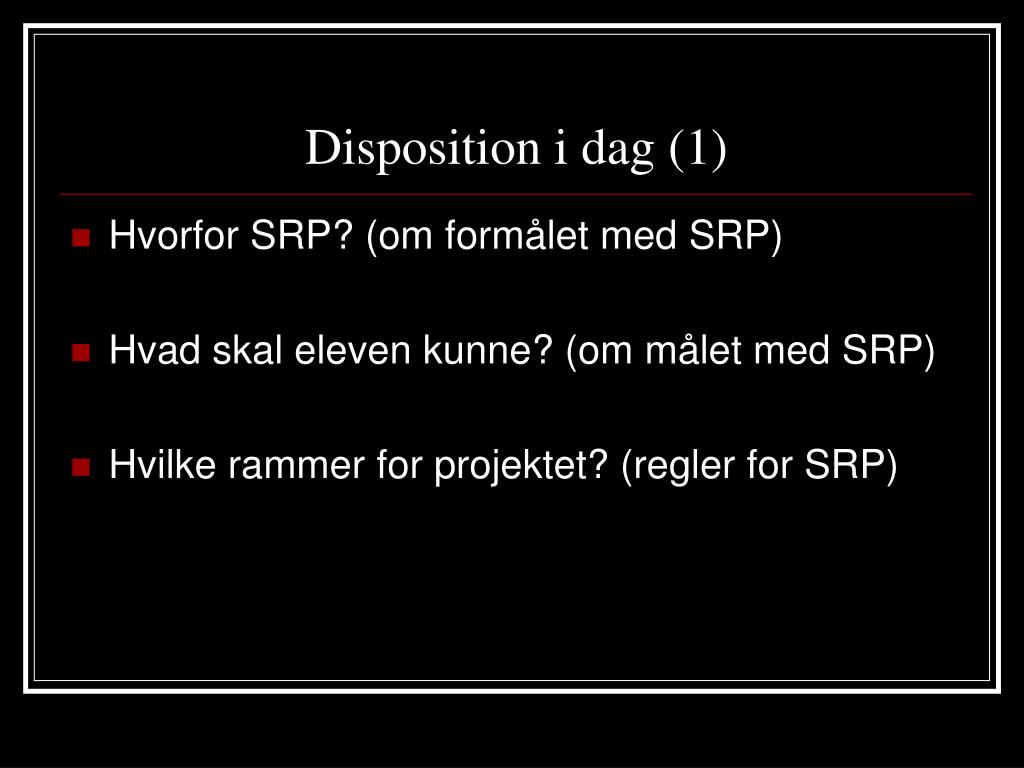 Disposition i dag (1)

Hvorfor SRP? (om formålet med SRP)

Hvad skal eleven kunne? (om målet med SRP)

Hvilke rammer for projektet? (regler for SRP)